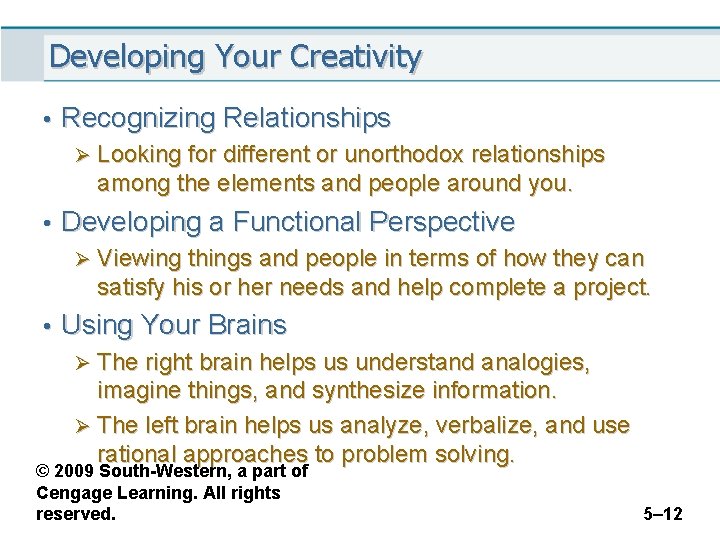 Developing Your Creativity

• Recognizing Relationships

➢ Looking for different or unorthodox relationships among the elements and people around you.

• Developing a Functional Perspective

➢ Viewing things and people in terms of how they can satisfy his or her needs and help complete a project.

• Using Your Brains

➢ The right brain helps us understand analogies, imagine things, and synthesize information.

➢ The left brain helps us analyze, verbalize, and use rational approaches to problem solving.

© 2009 South-Western, a part of Cengage Learning. All rights reserved.

5–12